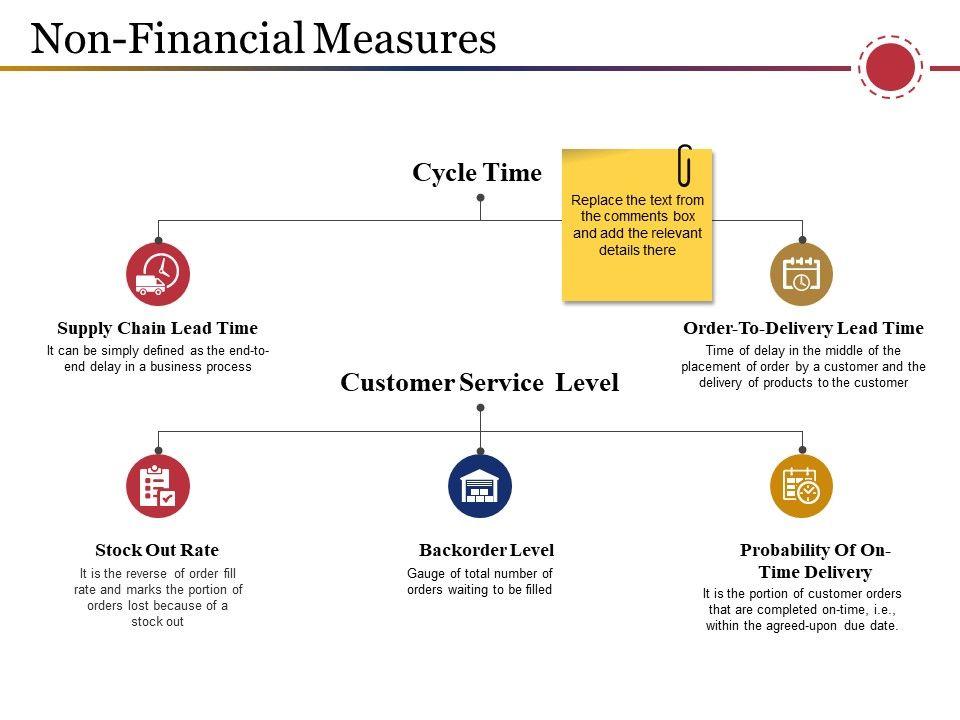 Non-Financial Measures

Cycle Time

Replace the text from the comments box and add the relevant details there

Supply Chain Lead Time
It can be simply defined as the end-to-end delay in a business process

Order-To-Delivery Lead Time
Time of delay in the middle of the placement of order by a customer and the delivery of products to the customer

Customer Service Level

Stock Out Rate
It is the reverse of order fill rate and marks the portion of orders lost because of a stock out

Backorder Level
Gauge of total number of orders waiting to be filled

Probability Of On-Time Delivery
It is the portion of customer orders that are completed on-time, i.e., within the agreed-upon due date.